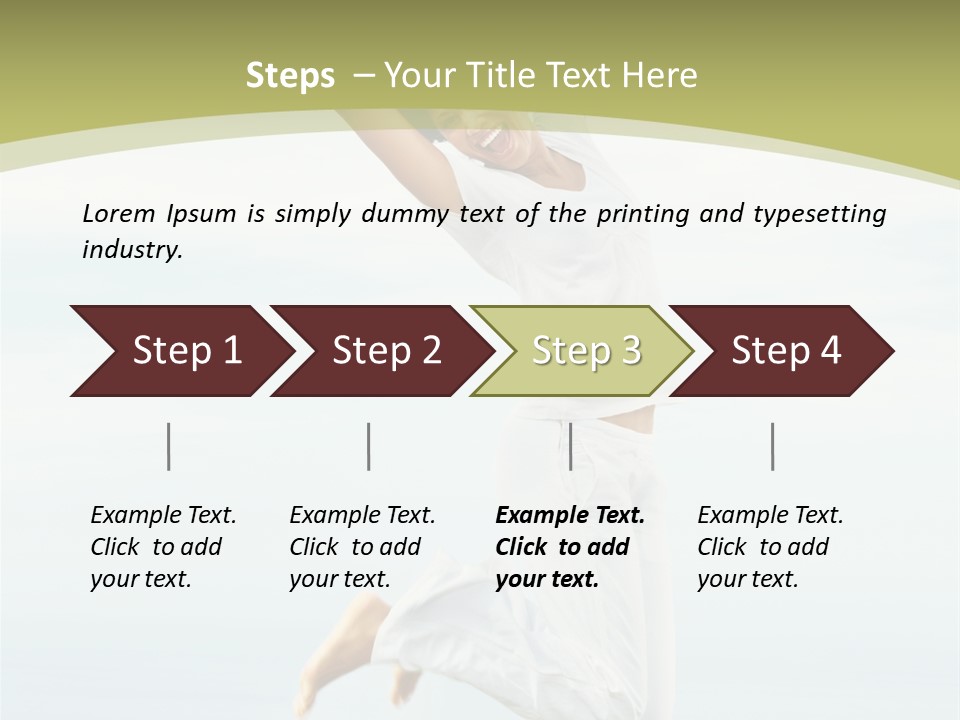 Steps – Your Title Text Here

Lorem Ipsum is simply dummy text of the printing and typesetting industry.

Step 1

Step 2

Step 3

Step 4

Example Text. Click to add your text.

Example Text. Click to add your text.

Example Text. Click to add your text.

Example Text. Click to add your text.